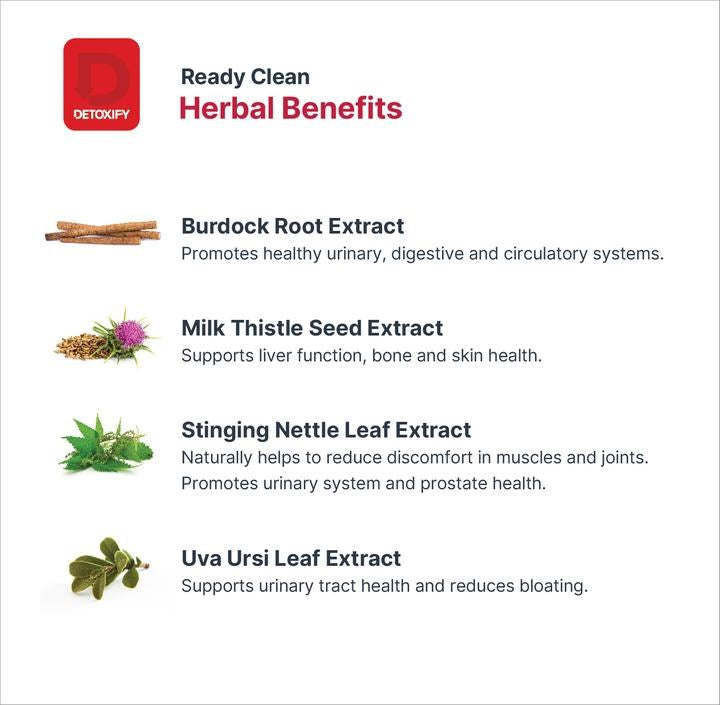 D
DETOXIFY

Ready Clean
Herbal Benefits

Burdock Root Extract
Promotes healthy urinary, digestive and circulatory systems.

Milk Thistle Seed Extract
Supports liver function, bone and skin health.

Stinging Nettle Leaf Extract
Naturally helps to reduce discomfort in muscles and joints. Promotes urinary system and prostate health.

Uva Ursi Leaf Extract
Supports urinary tract health and reduces bloating.